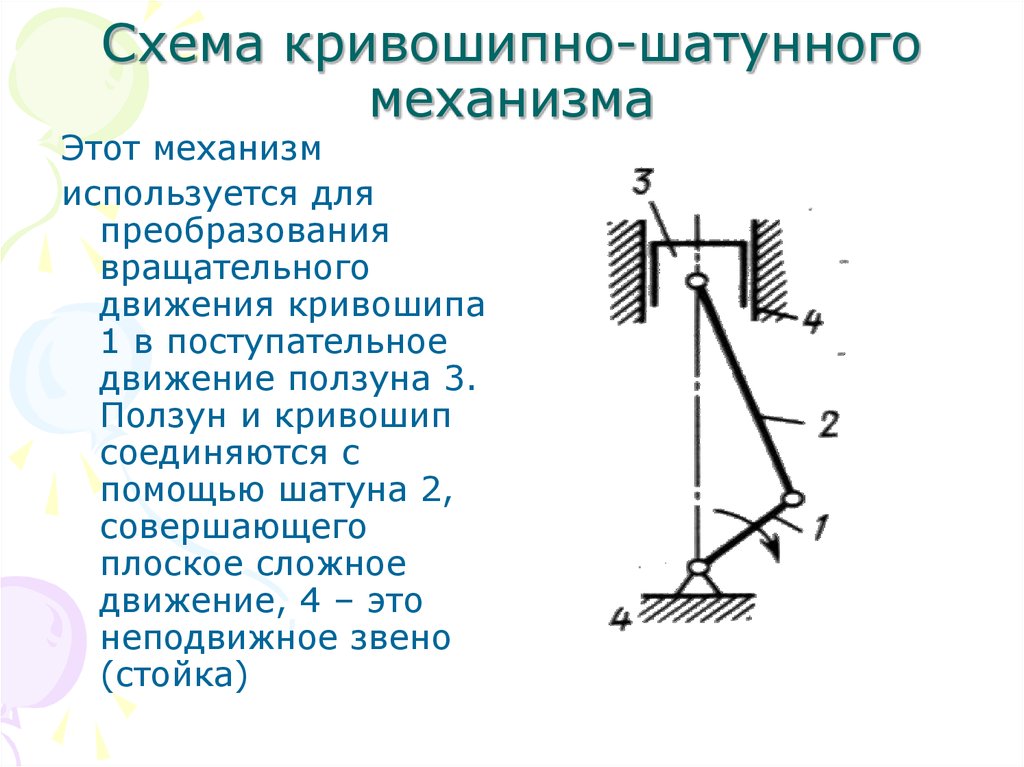 Схема кривошипно-шатунного механизма

Этот механизм используется для преобразования вращательного движения кривошипа 1 в поступательное движение ползуна 3. Ползун и кривошип соединяются с помощью шатуна 2, совершающего плоское сложное движение, 4 – это неподвижное звено (стойка)

3
4
2
1
4